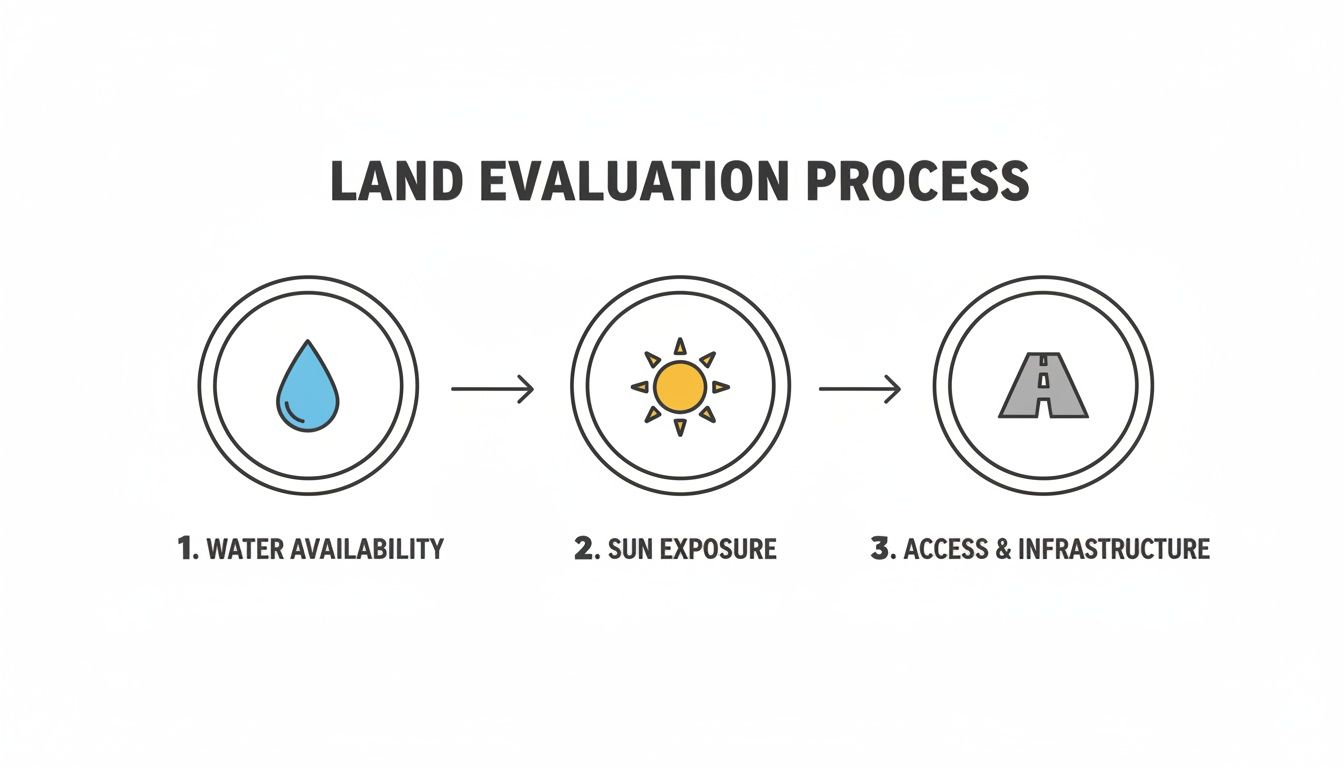 LAND EVALUATION PROCESS

1. WATER AVAILABILITY

2. SUN EXPOSURE

3. ACCESS & INFRASTRUCTURE